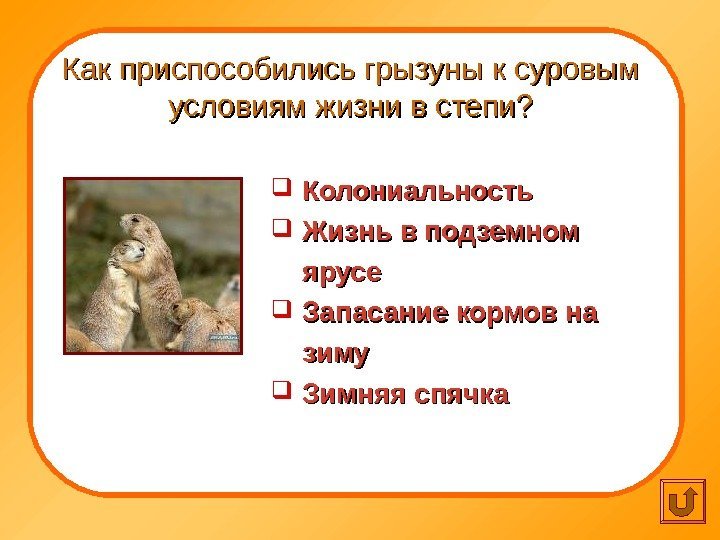 Как приспособились грызуны к суровым условиям жизни в степи?

❑ Колониальность
❑ Жизнь в подземном ярусе
❑ Запасание кормов на зиму
❑ Зимняя спячка